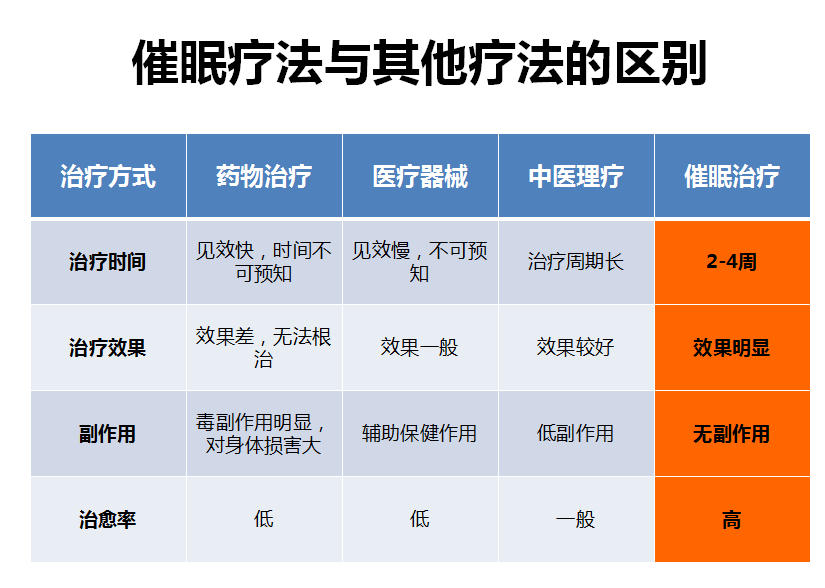 催眠疗法与其他疗法的区别

| 治疗方式 | 药物治疗 | 医疗器械 | 中医理疗 | 催眠治疗 |
|---|---|---|---|---|
| 治疗时间 | 见效快，时间不可预知 | 见效慢，不可预知 | 治疗周期长 | 2-4周 |
| 治疗效果 | 效果差，无法根治 | 效果一般 | 效果较好 | 效果明显 |
| 副作用 | 毒副作用明显，对身体损害大 | 辅助保健作用 | 低副作用 | 无副作用 |
| 治愈率 | 低 | 低 | 一般 | 高 |